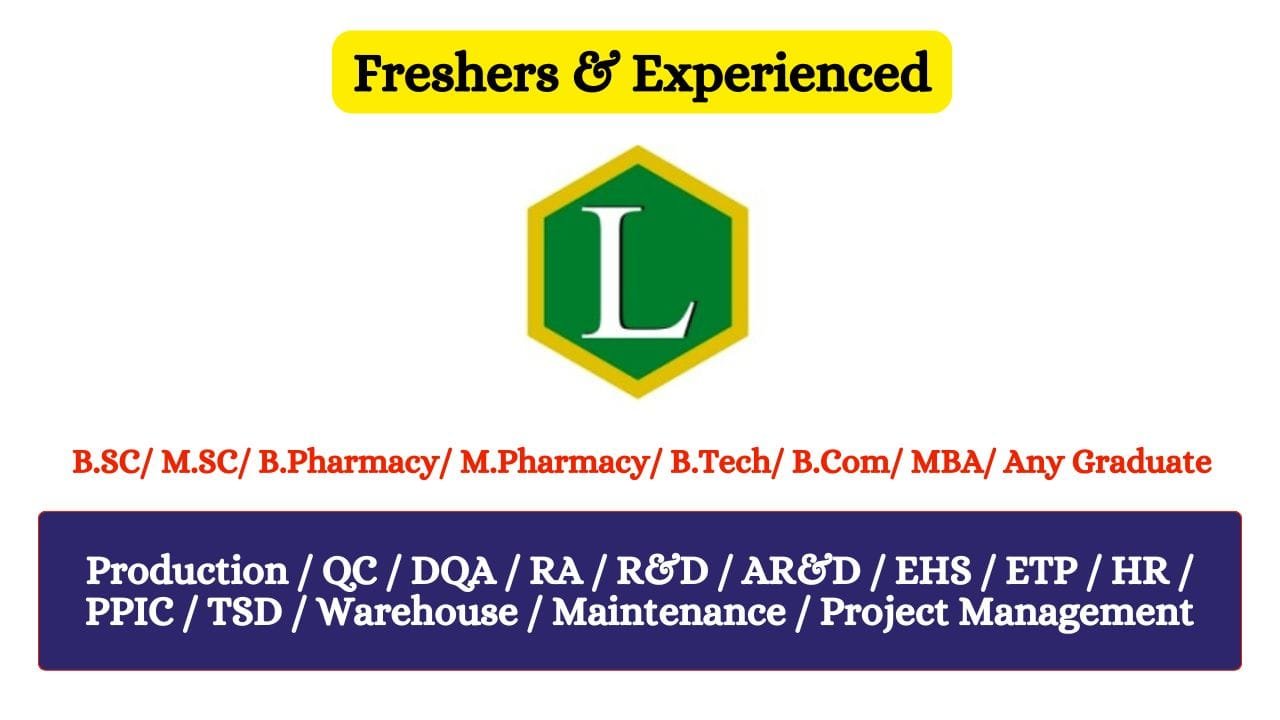 Freshers & Experienced

L

B.SC/ M.SC/ B.Pharmacy/ M.Pharmacy/ B.Tech/ B.Com/ MBA/ Any Graduate

Production / QC / DQA / RA / R&D / AR&D / EHS / ETP / HR / PPIC / TSD / Warehouse / Maintenance / Project Management